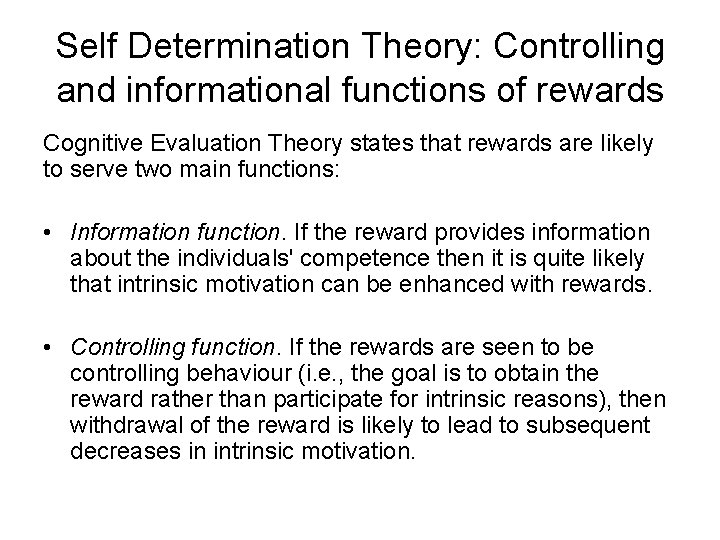 Self Determination Theory: Controlling and informational functions of rewards

Cognitive Evaluation Theory states that rewards are likely to serve two main functions:

• Information function. If the reward provides information about the individuals' competence then it is quite likely that intrinsic motivation can be enhanced with rewards.

• Controlling function. If the rewards are seen to be controlling behaviour (i.e., the goal is to obtain the reward rather than participate for intrinsic reasons), then withdrawal of the reward is likely to lead to subsequent decreases in intrinsic motivation.